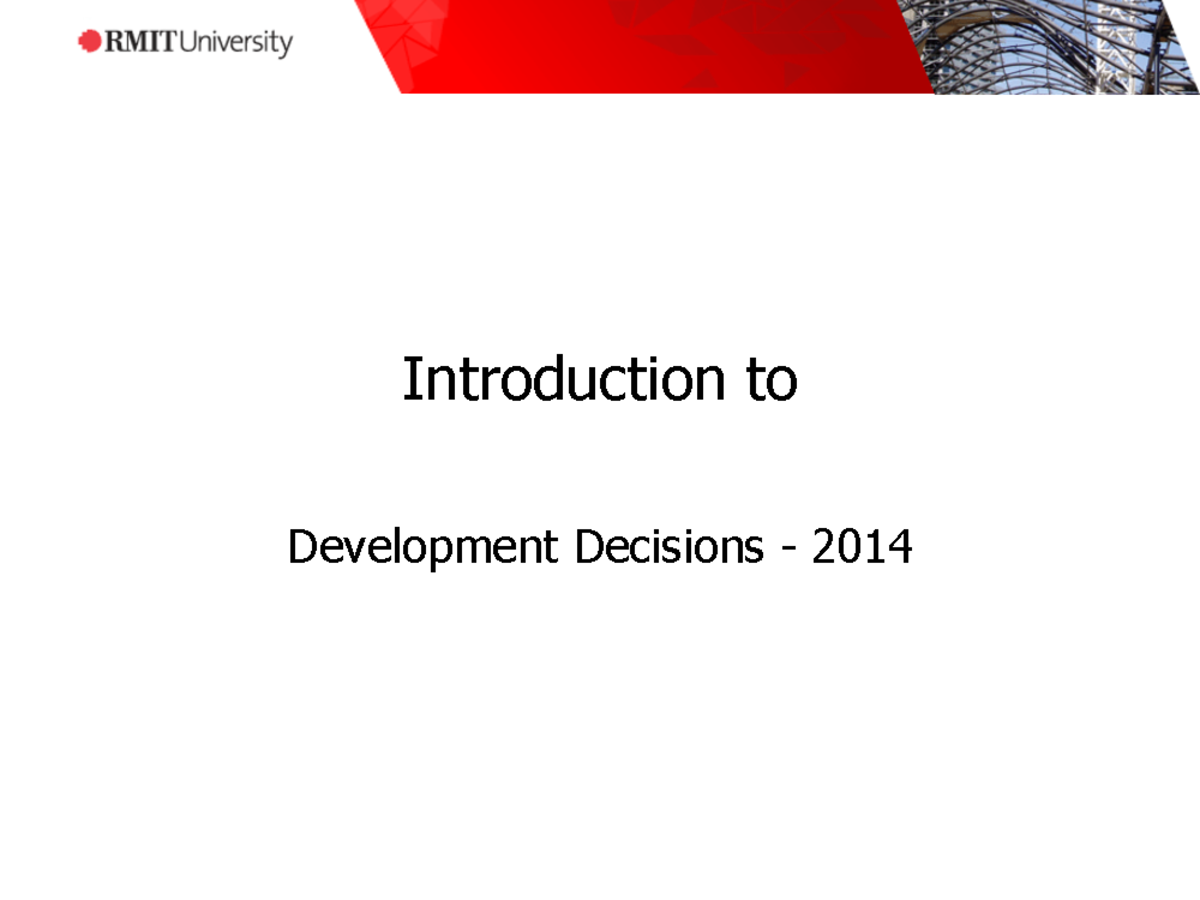 RMIT University

Introduction to

Development Decisions - 2014